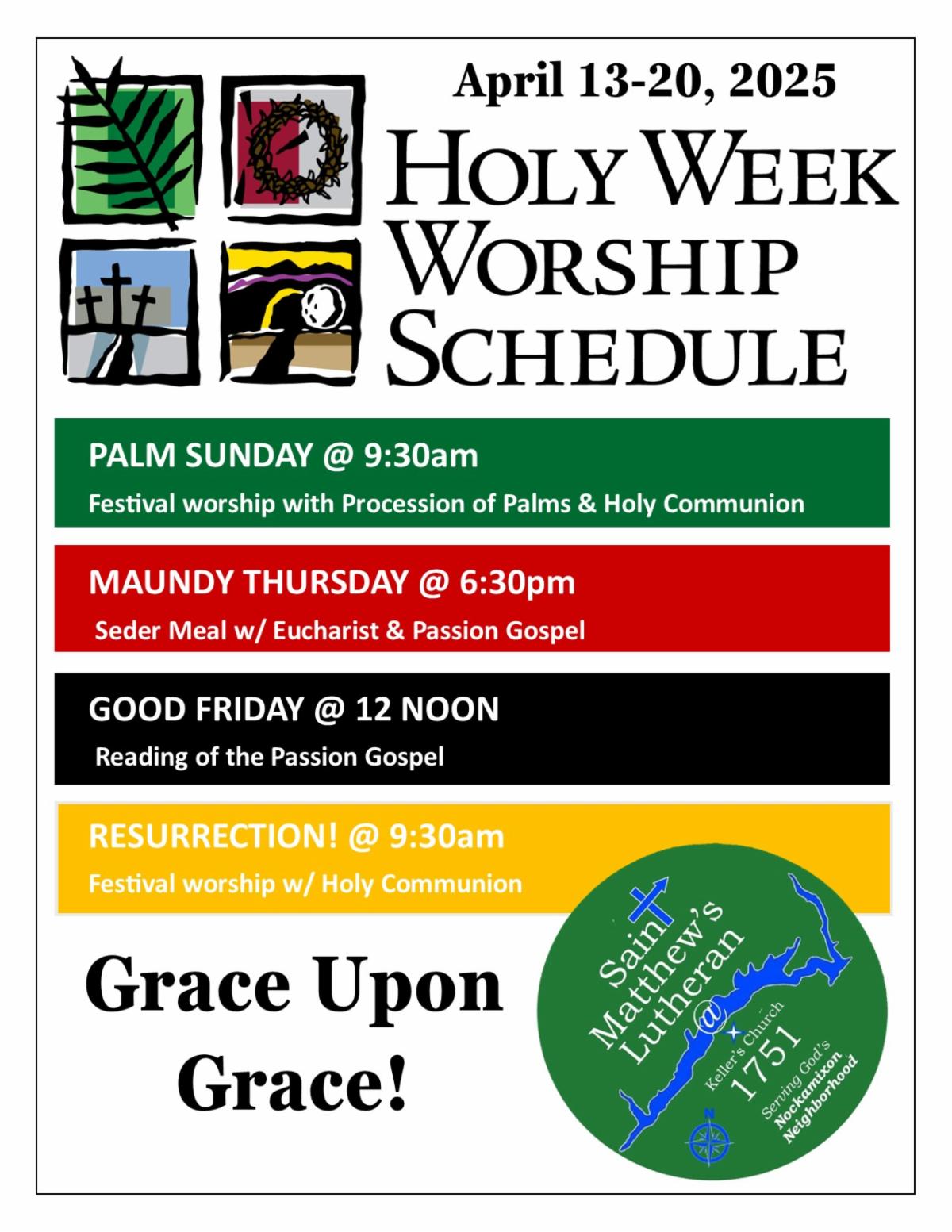 April 13-20, 2025

HOLY WEEK WORSHIP SCHEDULE

PALM SUNDAY @ 9:30am
Festival worship with Procession of Palms & Holy Communion

MAUNDY THURSDAY @ 6:30pm
Seder Meal w/ Eucharist & Passion Gospel

GOOD FRIDAY @ 12 NOON
Reading of the Passion Gospel

RESURRECTION! @ 9:30am
Festival worship w/ Holy Communion

Grace Upon Grace!

Saint Matthew's Lutheran @ Keller's Church 1751
Serving God's Nockamixon Neighborhood
N